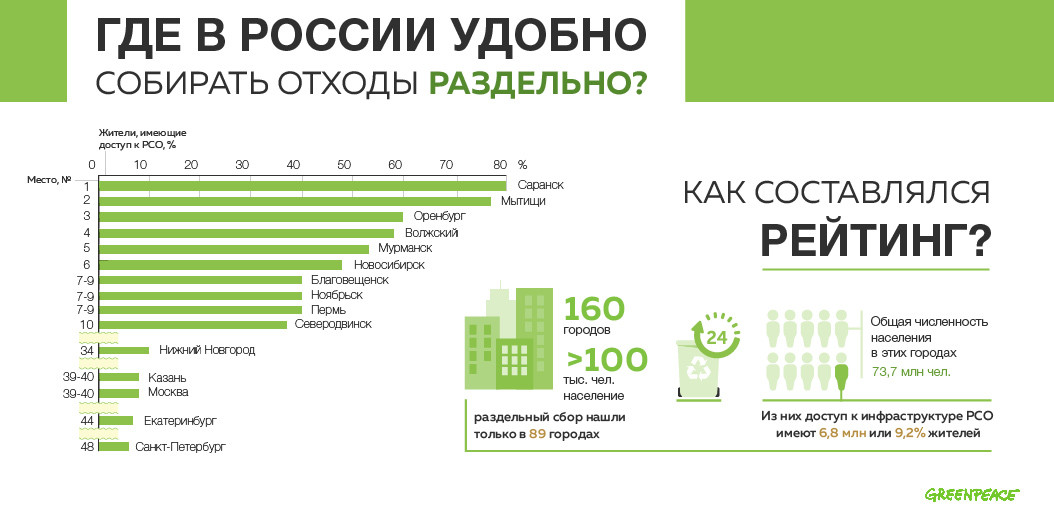 ГДЕ В РОССИИ УДОБНО
СОБИРАТЬ ОТХОДЫ РАЗДЕЛЬНО?

Жители, имеющие доступ к РСО, %

0 10 20 30 40 50 60 70 80 %

Место, №
1 Саранск
2 Мытищи
3 Оренбург
4 Волжский
5 Мурманск
6 Новосибирск
7-9 Благовещенск
7-9 Ноябрьск
7-9 Пермь
10 Северодвинск
34 Нижний Новгород
39-40 Казань
39-40 Москва
44 Екатеринбург
48 Санкт-Петербург

КАК СОСТАВЛЯЛСЯ
РЕЙТИНГ?

160 городов

>100 тыс. чел. население

раздельный сбор нашли только в 89 городах

24

Общая численность населения в этих городах
73,7 млн чел.

Из них доступ к инфраструктуре РСО имеют 6,8 млн или 9,2% жителей

GREENPEACE